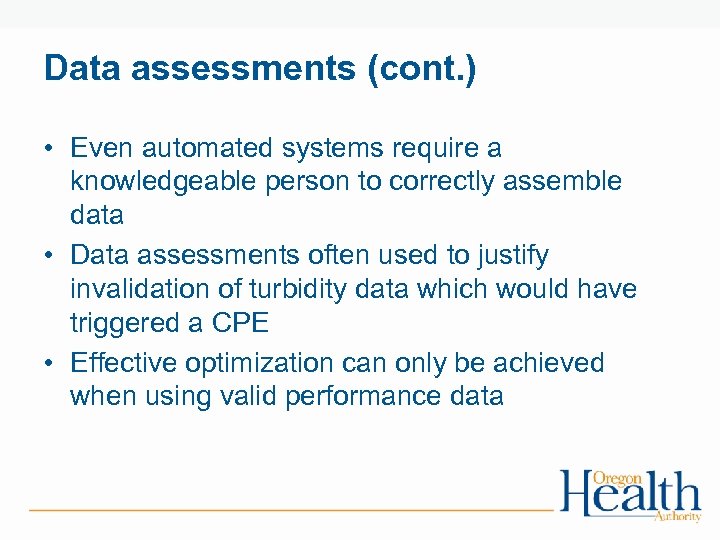 Data assessments (cont.)

• Even automated systems require a knowledgeable person to correctly assemble data

• Data assessments often used to justify invalidation of turbidity data which would have triggered a CPE

• Effective optimization can only be achieved when using valid performance data

Oregon Health Authority